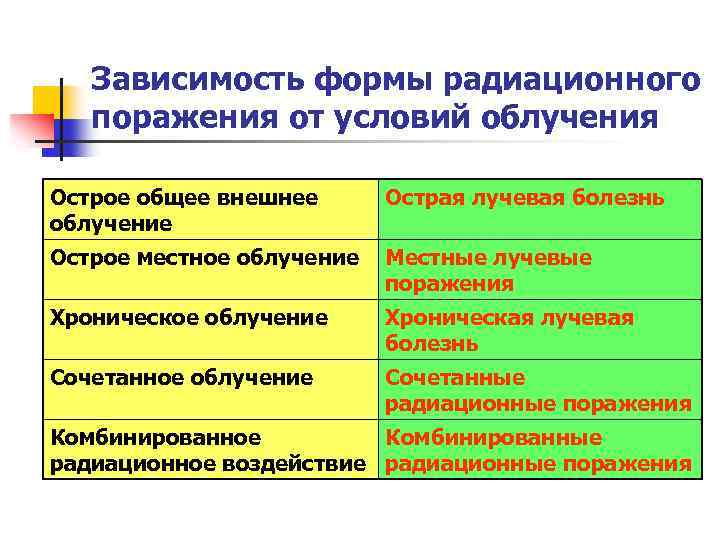 Зависимость формы радиационного поражения от условий облучения

| Острое общее внешнее облучение | Острая лучевая болезнь |
|---|---|
| Острое местное облучение | Местные лучевые поражения |
| Хроническое облучение | Хроническая лучевая болезнь |
| Сочетанное облучение | Сочетанные радиационные поражения |
| Комбинированное радиационное воздействие | Комбинированные радиационные поражения |